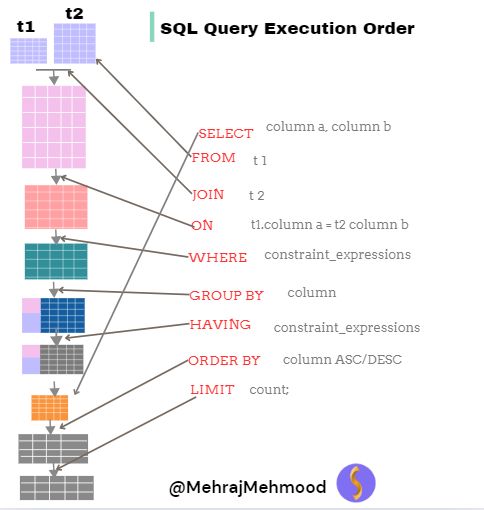 t1

t2

SQL Query Execution Order

SELECT column a, column b

FROM t 1

JOIN t 2

ON t1.column a = t2 column b

WHERE constraint_expressions

GROUP BY column

HAVING constraint_expressions

ORDER BY column ASC/DESC

LIMIT count;

@MehrajMehmood